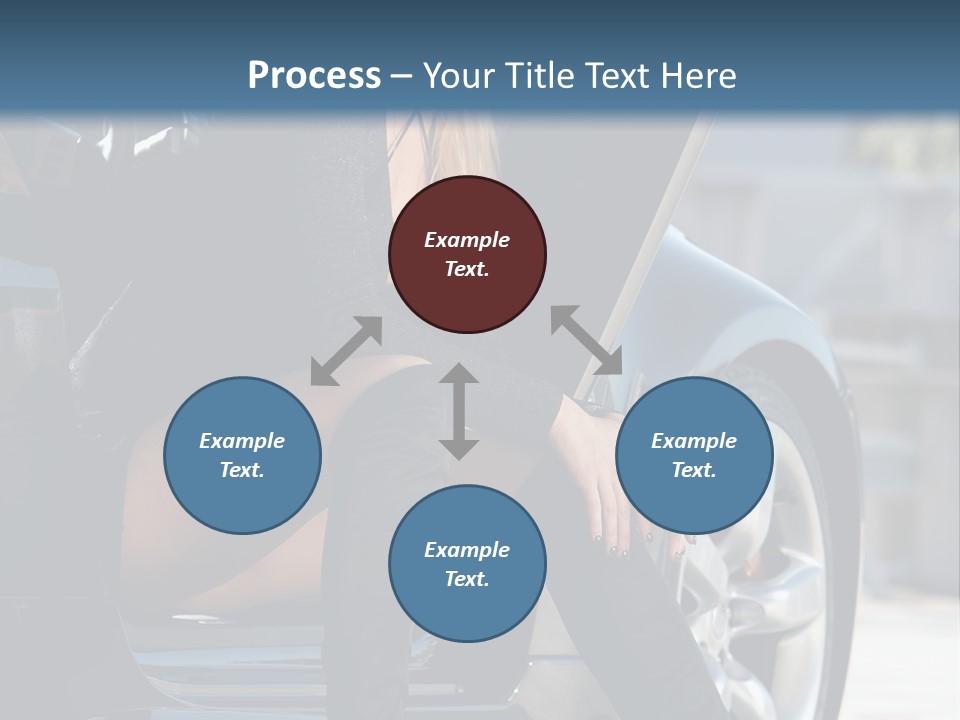 Process – Your Title Text Here

Example Text.

Example Text.

Example Text.

Example Text.